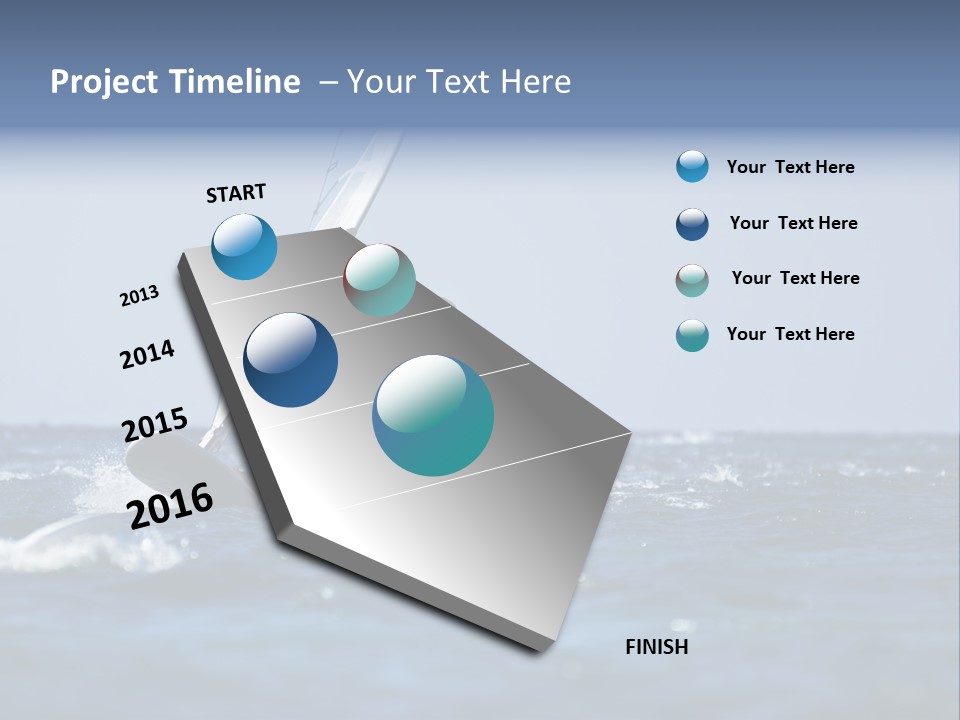 Project Timeline – Your Text Here

START

2013

2014

2015

2016

FINISH

Your Text Here

Your Text Here

Your Text Here

Your Text Here